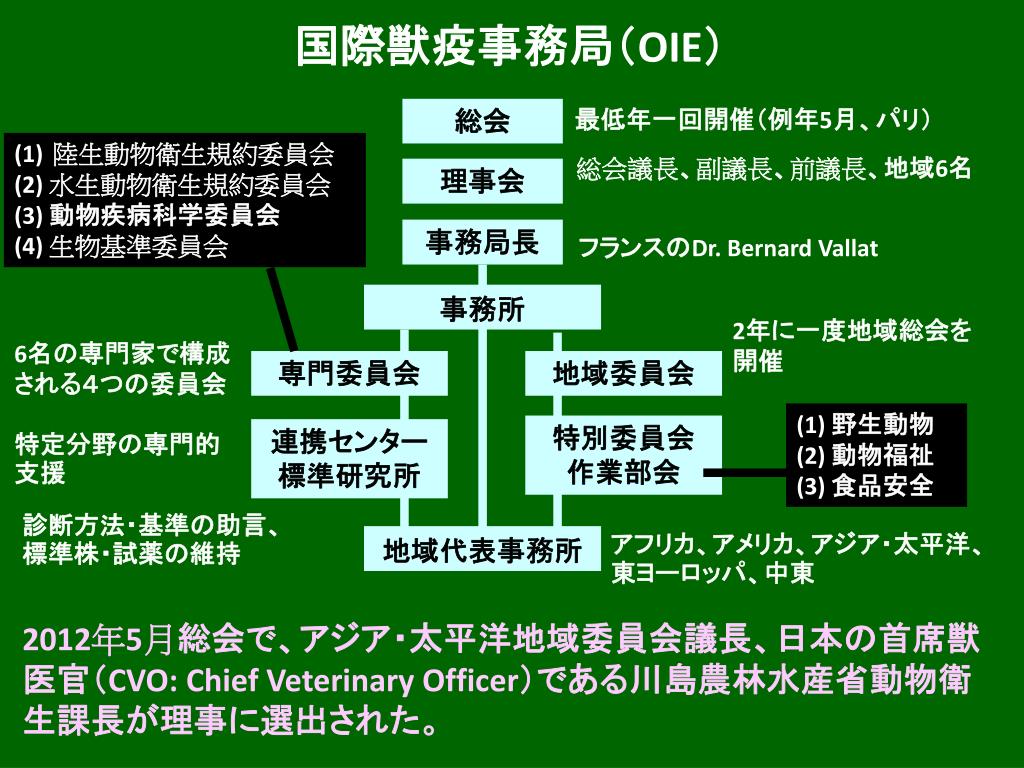 国際獣疫事務局（OIE）

総会
最低年一回開催（例年5月、パリ）

(1) 陸生動物衛生規約委員会
(2) 水生動物衛生規約委員会
(3) 動物疾病科学委員会
(4) 生物基準委員会

理事会
総会議長、副議長、前議長、地域6名

事務局長
フランスのDr. Bernard Vallat

事務所

6名の専門家で構成される4つの委員会

専門委員会

地域委員会

2年に一度地域総会を開催

特定分野の専門的支援

連携センター
標準研究所

特別委員会
作業部会

(1) 野生動物
(2) 動物福祉
(3) 食品安全

診断方法・基準の助言、標準株・試薬の維持

地域代表事務所
アフリカ、アメリカ、アジア・太平洋、東ヨーロッパ、中東

2012年5月総会で、アジア・太平洋地域委員会議長、日本の首席獣医官（CVO: Chief Veterinary Officer）である川島農林水産省動物衛生課長が理事に選出された。